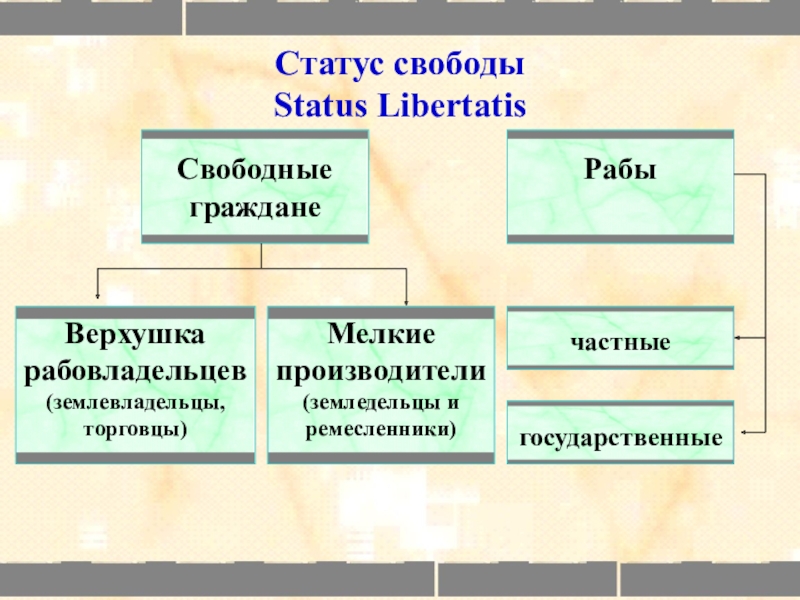 Статус свободы
Status Libertatis

Свободные граждане

Рабы

Верхушка рабовладельцев
(землевладельцы, торговцы)

Мелкие производители
(земледельцы и ремесленники)

частные

государственные